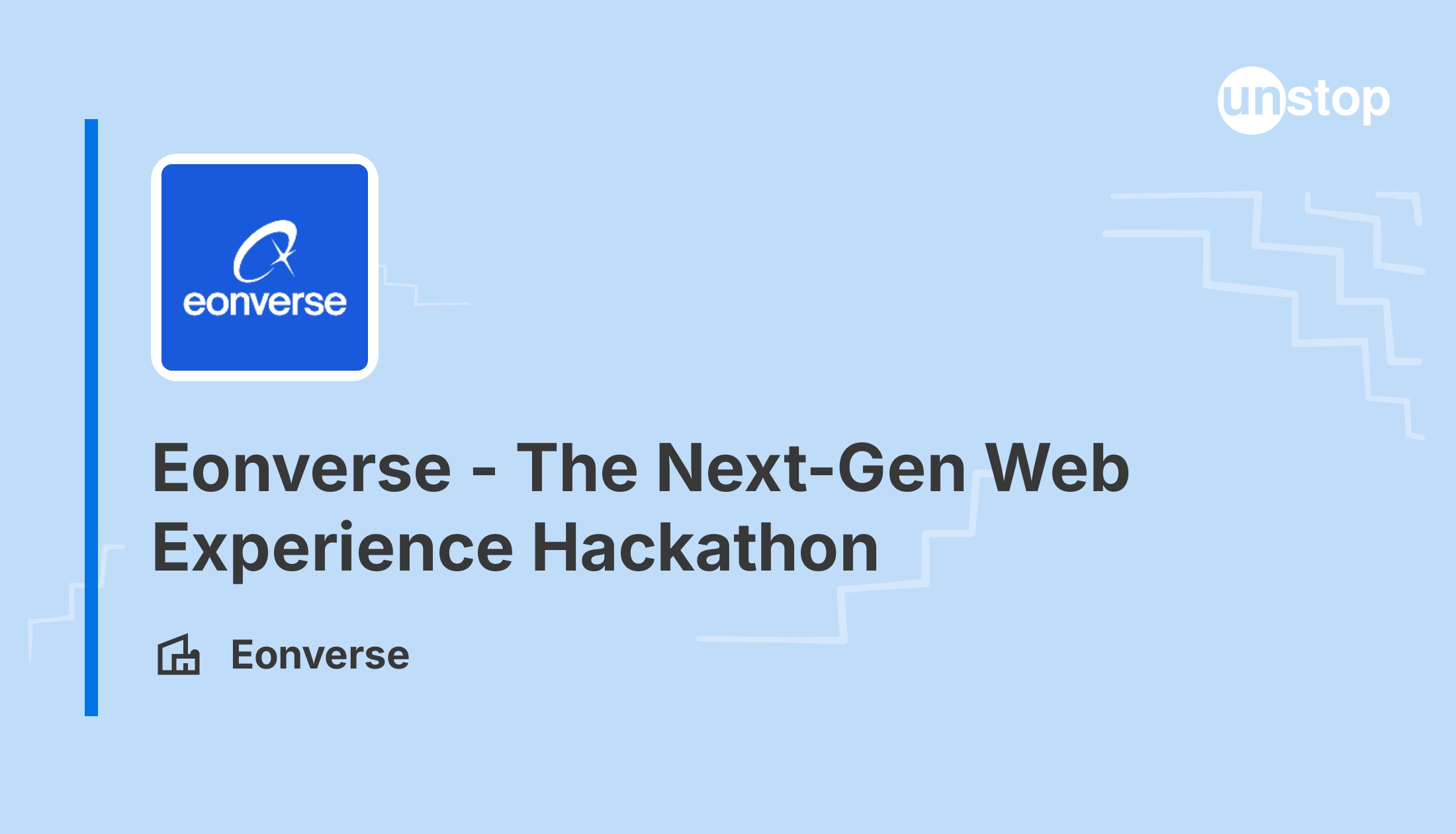 unstop

eonverse

Eonverse - The Next-Gen Web Experience Hackathon

Eonverse